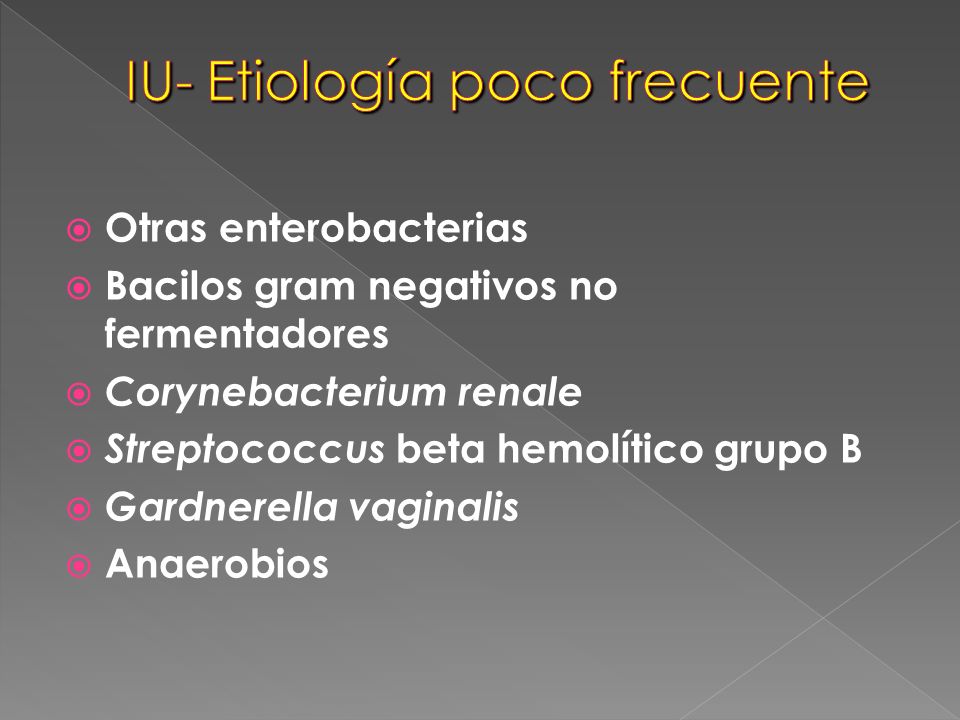 IU- Etiología poco frecuente

Otras enterobacterias
Bacilos gram negativos no fermentadores
Corynebacterium renale
Streptococcus beta hemolítico grupo B
Gardnerella vaginalis
Anaerobios